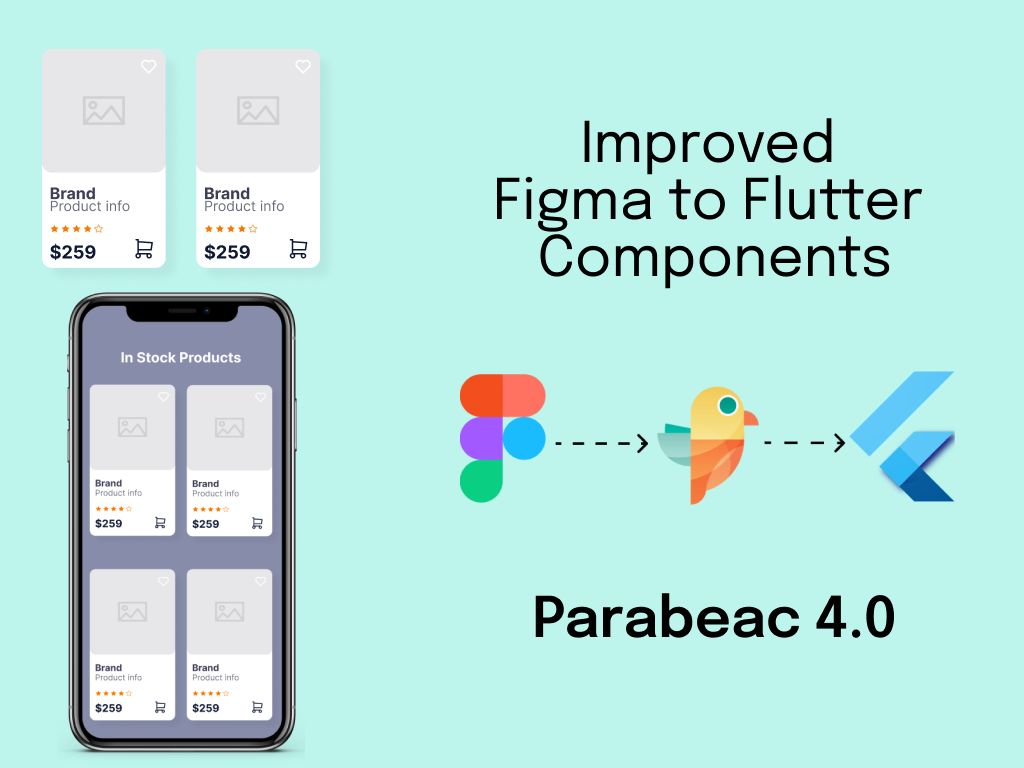 Brand
Product info
$259

Brand
Product info
$259

In Stock Products

Brand
Product info
$259

Brand
Product info
$259

Brand
Product info
$259

Brand
Product info
$259

Improved
Figma to Flutter
Components

Parabeac 4.0